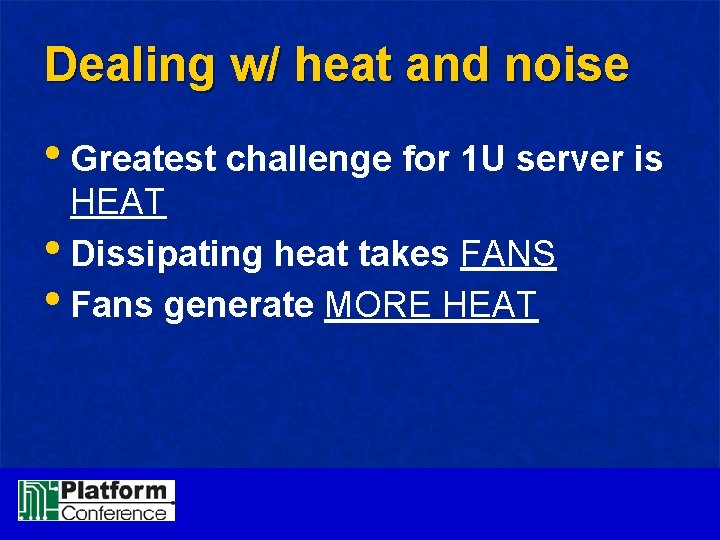 Dealing w/ heat and noise

• Greatest challenge for 1U server is HEAT
• Dissipating heat takes FANS
• Fans generate MORE HEAT

Platform Conference